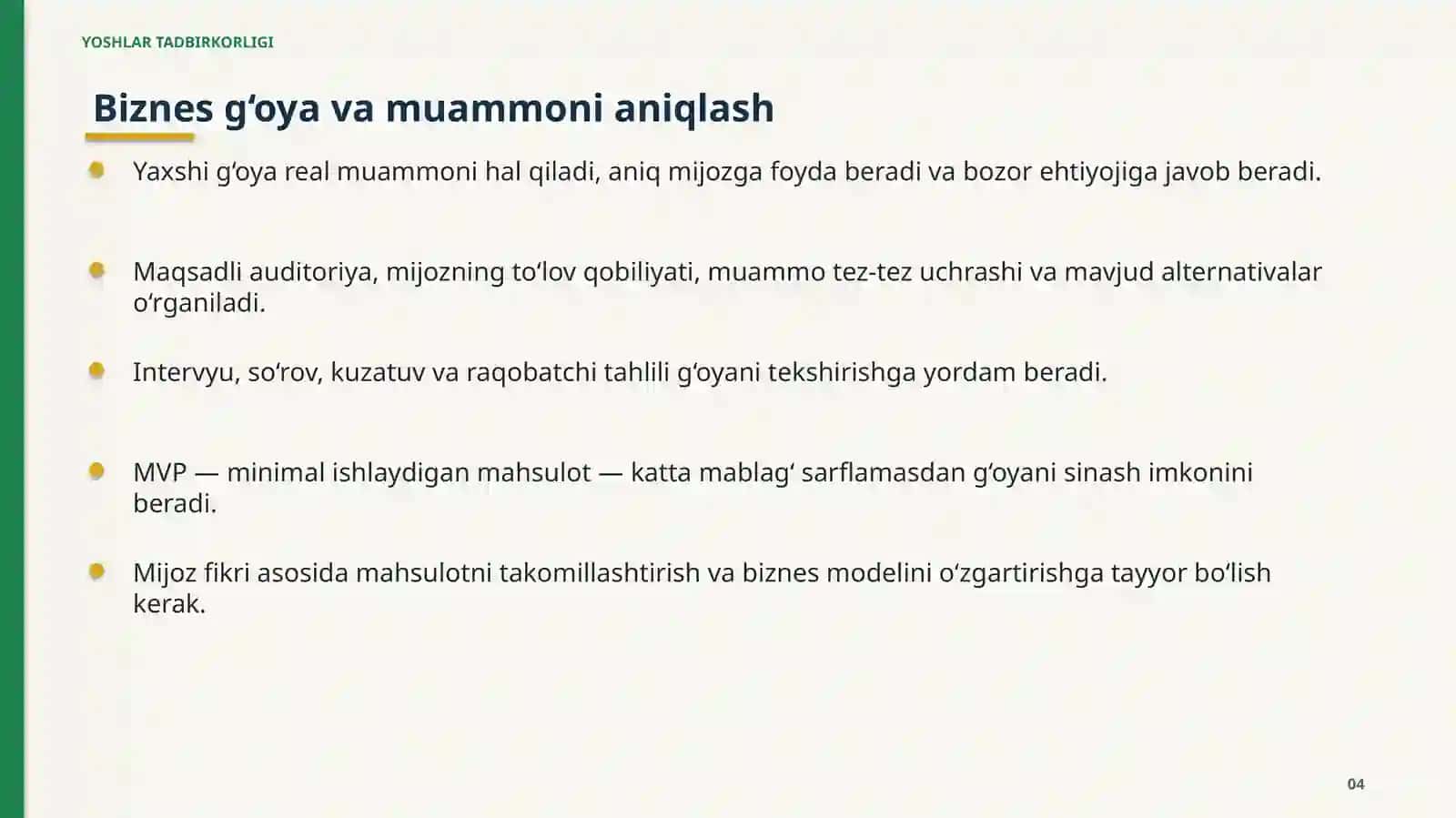 YOSHLAR TADBIRKORLIGI

Biznes g'oya va muammoni aniqlash

• Yaxshi g'oya real muammoni hal qiladi, aniq mijozga foyda beradi va bozor ehtiyojiga javob beradi.

• Maqsadli auditoriya, mijozning to'lov qobiliyati, muammo tez-tez uchrashi va mavjud alternativalar o'rganiladi.

• Intervyu, so'rov, kuzatuv va raqobatchi tahlili g'oyani tekshirishga yordam beradi.

• MVP — minimal ishlaydigan mahsulot — katta mablag' sarflamasdan g'oyani sinash imkonini beradi.

• Mijoz fikri asosida mahsulotni takomillashtirish va biznes modelini o'zgartirishga tayyor bo'lish kerak.

04